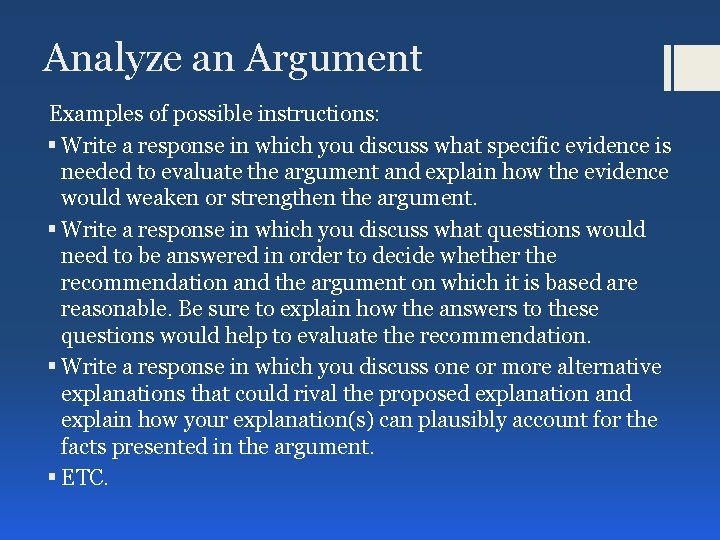 Analyze an Argument

Examples of possible instructions:

▪ Write a response in which you discuss what specific evidence is needed to evaluate the argument and explain how the evidence would weaken or strengthen the argument.

▪ Write a response in which you discuss what questions would need to be answered in order to decide whether the recommendation and the argument on which it is based are reasonable. Be sure to explain how the answers to these questions would help to evaluate the recommendation.

▪ Write a response in which you discuss one or more alternative explanations that could rival the proposed explanation and explain how your explanation(s) can plausibly account for the facts presented in the argument.

▪ ETC.